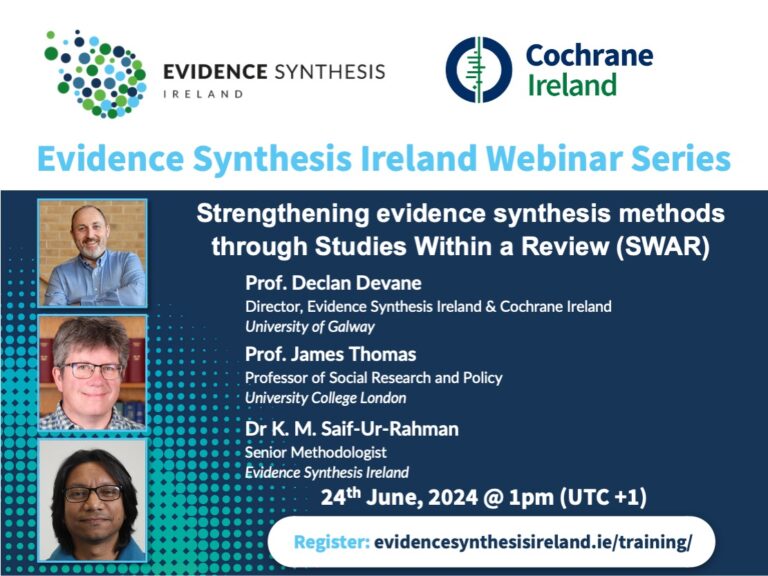 EVIDENCE SYNTHESIS
IRELAND

Cochrane
Ireland

Evidence Synthesis Ireland Webinar Series

Strengthening evidence synthesis methods through Studies Within a Review (SWAR)

Prof. Declan Devane
Director, Evidence Synthesis Ireland & Cochrane Ireland
University of Galway

Prof. James Thomas
Professor of Social Research and Policy
University College London

Dr K. M. Saif-Ur-Rahman
Senior Methodologist
Evidence Synthesis Ireland

24$^{th}$ June, 2024 @ 1pm (UTC +1)

Register: evidencesynthesisireland.ie/training/